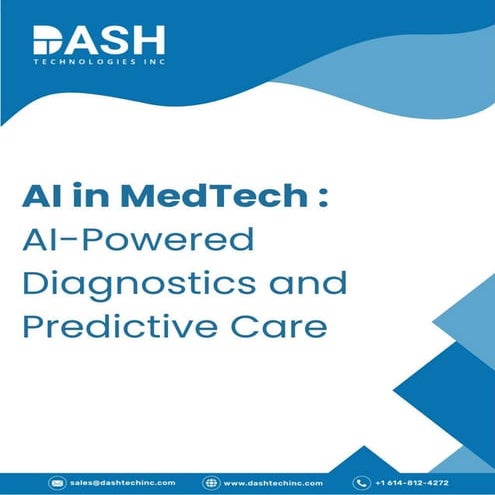 DASH
TECHNOLOGIES INC

AI in MedTech :
AI-Powered Diagnostics and Predictive Care

sales@dashtechinc.com www.dashtechinc.com +1 614-812-4272